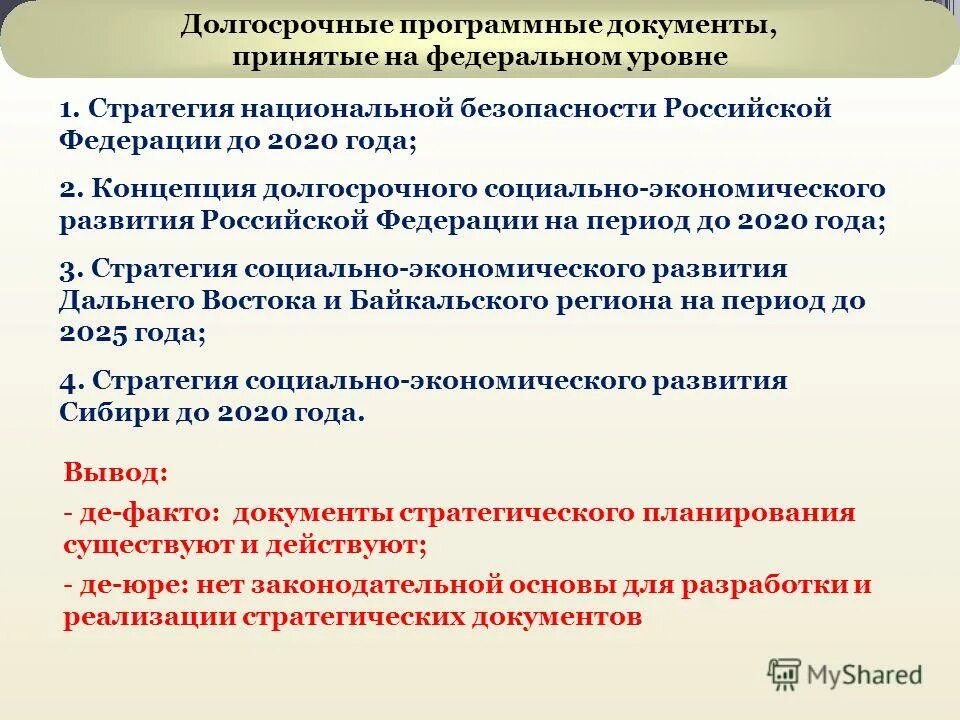 Долгосрочные программные документы, принятые на федеральном уровне

1. Стратегия национальной безопасности Российской Федерации до 2020 года;

2. Концепция долгосрочного социально-экономического развития Российской Федерации на период до 2020 года;

3. Стратегия социально-экономического развития Дальнего Востока и Байкальского региона на период до 2025 года;

4. Стратегия социально-экономического развития Сибири до 2020 года.

Вывод:

- де-факто: документы стратегического планирования существуют и действуют;

- де-юре: нет законодательной основы для разработки и реализации стратегических документов

MyShared